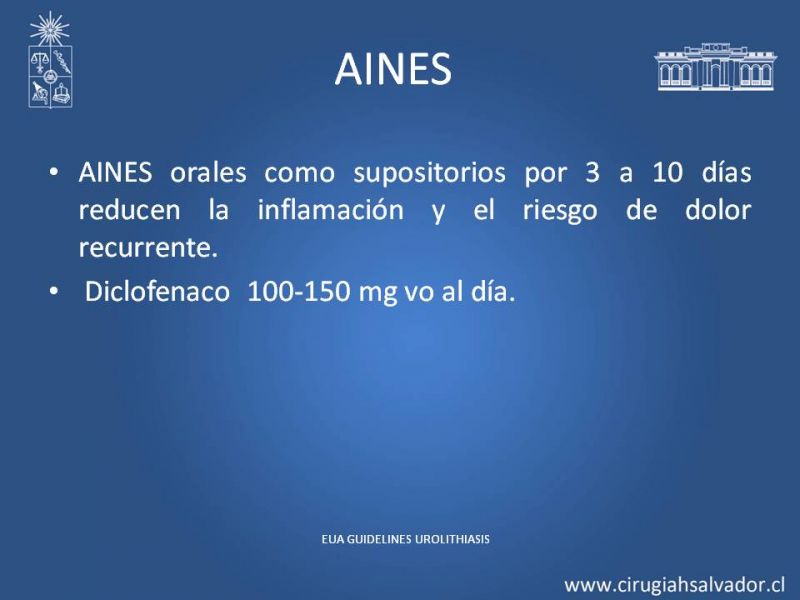 AINES

• AINES orales como supositorios por 3 a 10 días reducen la inflamación y el riesgo de dolor recurrente.
• Diclofenaco 100-150 mg vo al día.

EUA GUIDELINES UROLITHIASIS

www.cirugiahsalvador.cl